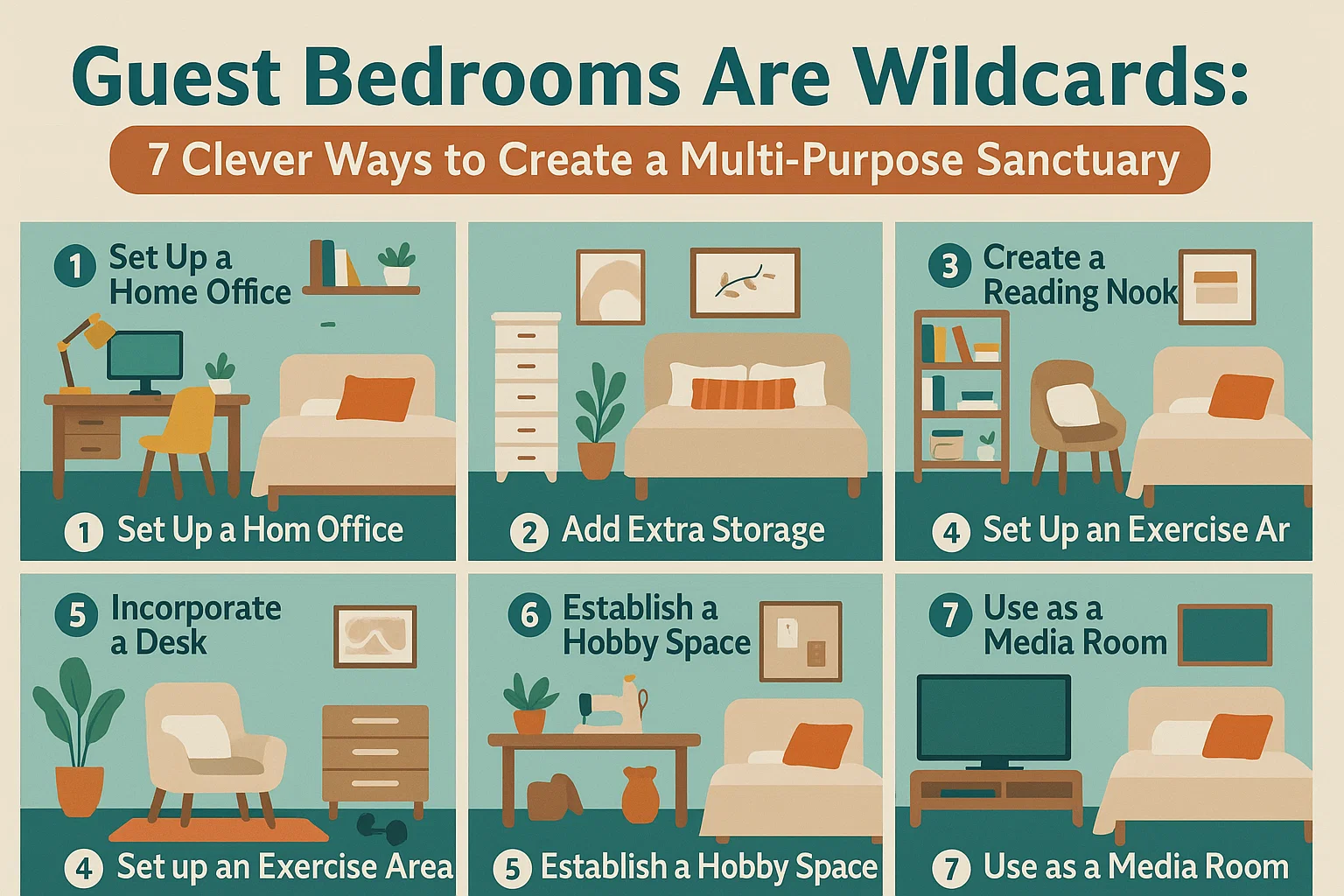 Guest Bedrooms Are Wildcards:

7 Clever Ways to Create a Multi-Purpose Sanctuary

1 Set Up a Home Office

1 Set Up a Hom Office

2 Add Extra Storage

3 Create a Reading Nook

4 Set Up an Exercise Ar

5 Incorporate a Desk

4 Set up an Exercise Area

6 Establish a Hobby Space

5 Establish a Hobby Space

7 Use as a Media Room

7 Use as a Media Room